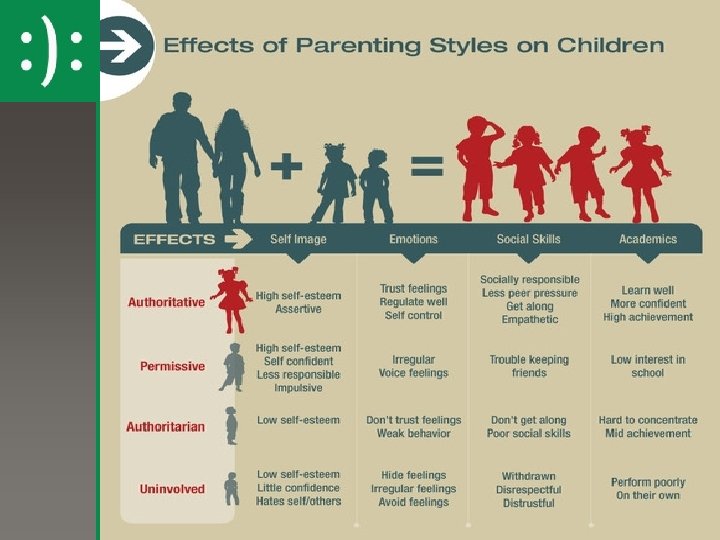 :):

Effects of Parenting Styles on Children

+ =

| EFFECTS | Self Image | Emotions | Social Skills | Academics |
|---|---|---|---|---|
| Authoritative | High self-esteem Assertive | Trust feelings Regulate well Self control | Socially responsible Less peer pressure Get along Empathetic | Learn well More confident High achievement |
| Permissive | High self-esteem Self confident Less responsible Impulsive | Irregular Voice feelings | Trouble keeping friends | Low interest in school |
| Authoritarian | Low self-esteem | Don't trust feelings Weak behavior | Don't get along Poor social skills | Hard to concentrate Mid achievement |
| Uninvolved | Low self-esteem Little confidence Hates self/others | Hide feelings Irregular feelings Avoid feelings | Withdrawn Disrespectful Distrustful | Perform poorly On their own |